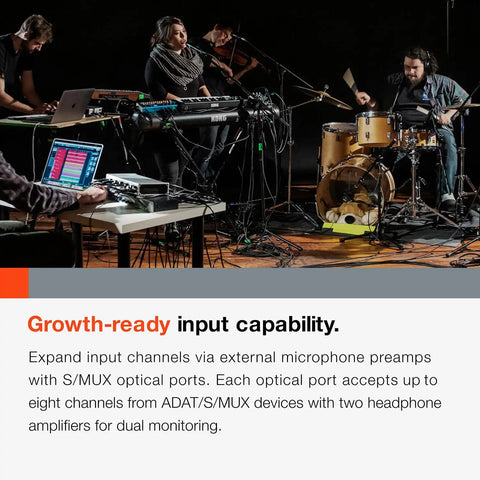 KORG

Growth-ready input capability.

Expand input channels via external microphone preamps with S/MUX optical ports. Each optical port accepts up to eight channels from ADAT/S/MUX devices with two headphone amplifiers for dual monitoring.